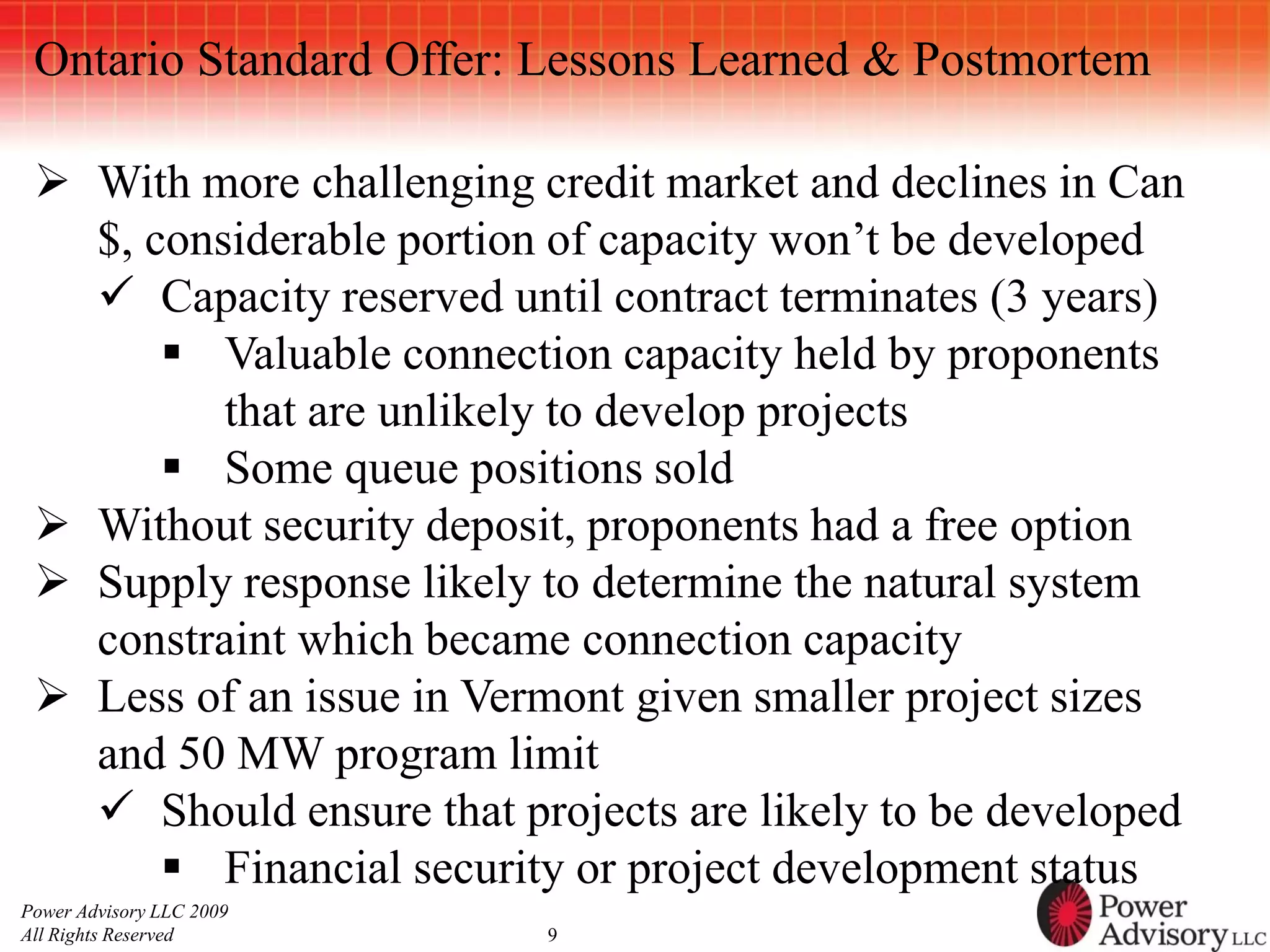 Ontario Standard Offer: Lessons Learned & Postmortem

➢ With more challenging credit market and declines in Can $, considerable portion of capacity won't be developed

✓ Capacity reserved until contract terminates (3 years)

▪ Valuable connection capacity held by proponents that are unlikely to develop projects

▪ Some queue positions sold

➢ Without security deposit, proponents had a free option

➢ Supply response likely to determine the natural system constraint which became connection capacity

➢ Less of an issue in Vermont given smaller project sizes and 50 MW program limit

✓ Should ensure that projects are likely to be developed

▪ Financial security or project development status

Power Advisory LLC 2009
All Rights Reserved

9

Power Advisory LLC